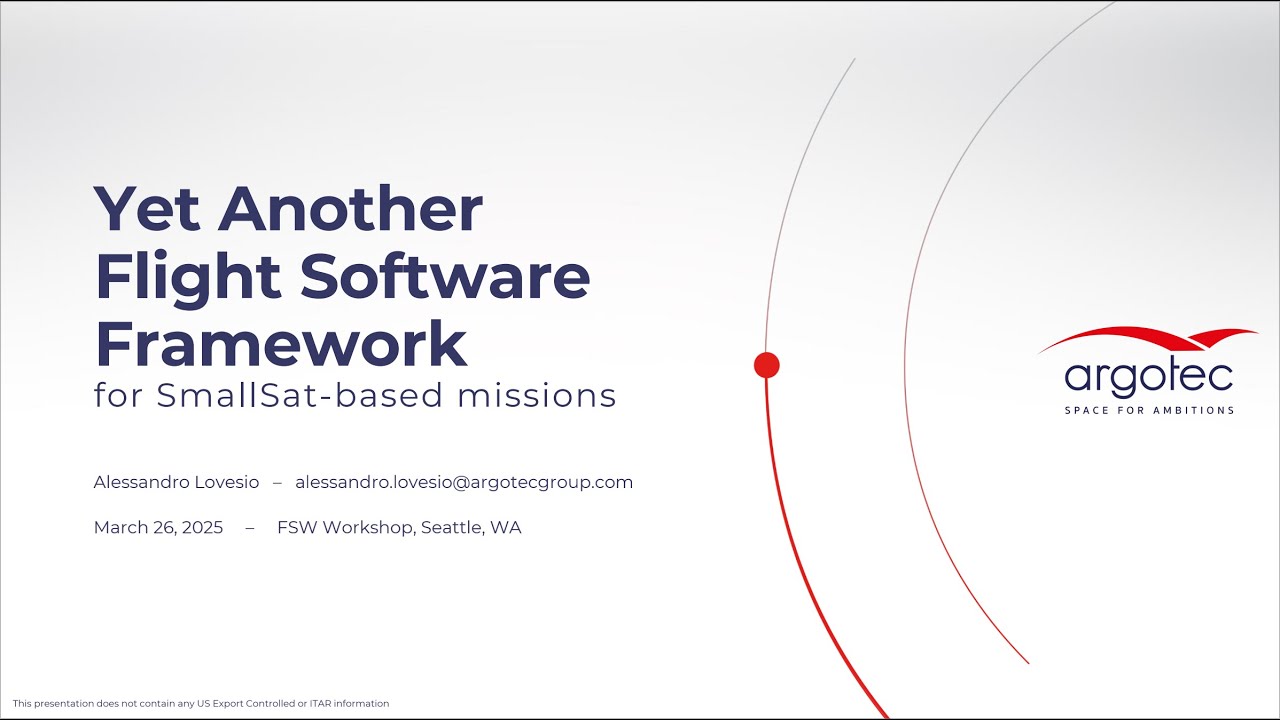 Yet Another Flight Software Framework
for SmallSat-based missions

Alessandro Lovesio – alessandro.lovesio@argotecgroup.com

March 26, 2025 – FSW Workshop, Seattle, WA

argotec
SPACE FOR AMBITIONS

This presentation does not contain any US Export Controlled or ITAR information